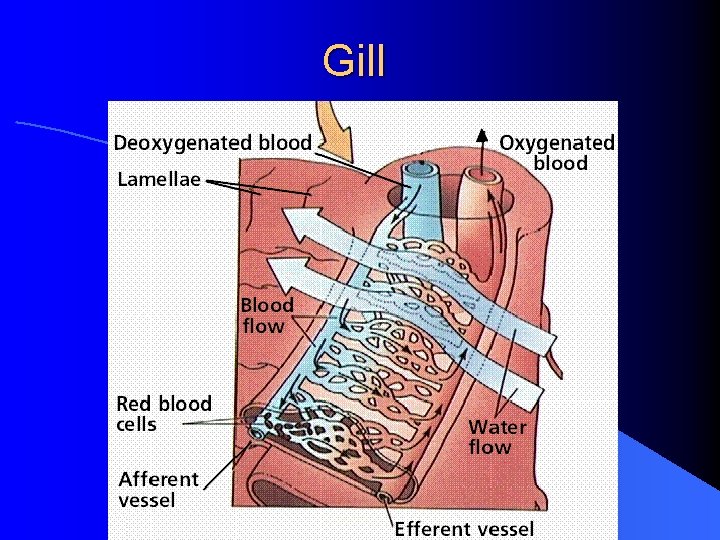 Gill

Deoxygenated blood

Oxygenated blood

Lamellae

Blood flow

Red blood cells

Water flow

Afferent vessel

Efferent vessel